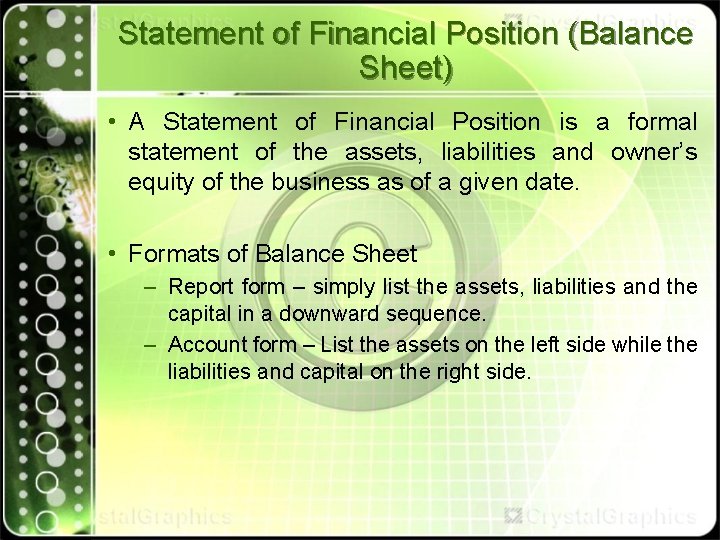 stalGraphics CrystalGraphics

Statement of Financial Position (Balance Sheet)

• A Statement of Financial Position is a formal statement of the assets, liabilities and owner's equity of the business as of a given date.

• Formats of Balance Sheet

– Report form – simply list the assets, liabilities and the capital in a downward sequence.

– Account form – List the assets on the left side while the liabilities and capital on the right side.

stalGraphics CrystalGraphics